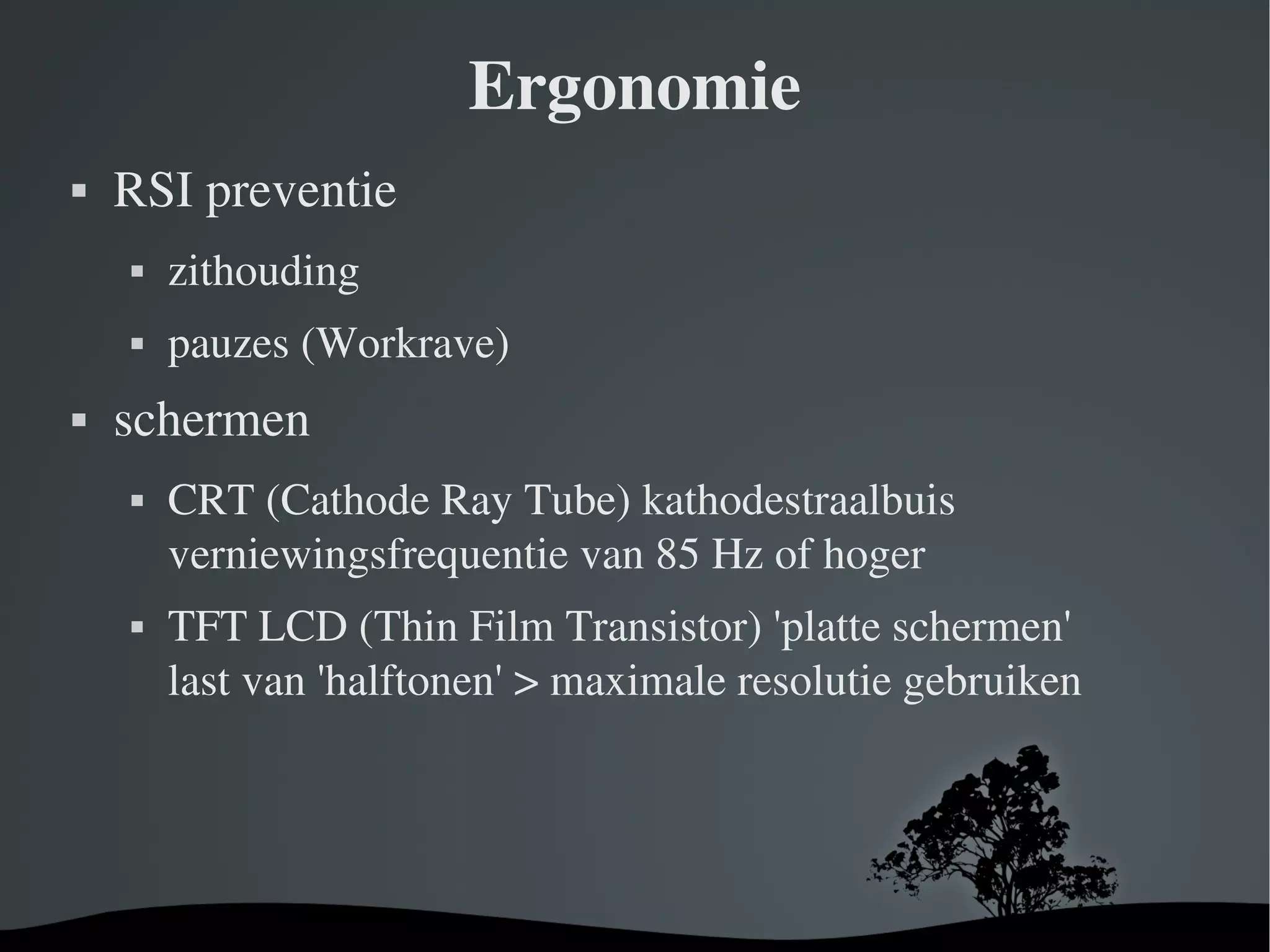 Ergonomie

▪ RSI preventie

▪ zithouding

▪ pauzes (Workrave)

▪ schermen

▪ CRT (Cathode Ray Tube) kathodestraalbuis verniewingsfrequentie van 85 Hz of hoger

▪ TFT LCD (Thin Film Transistor) 'platte schermen' last van 'halftonen' > maximale resolutie gebruiken